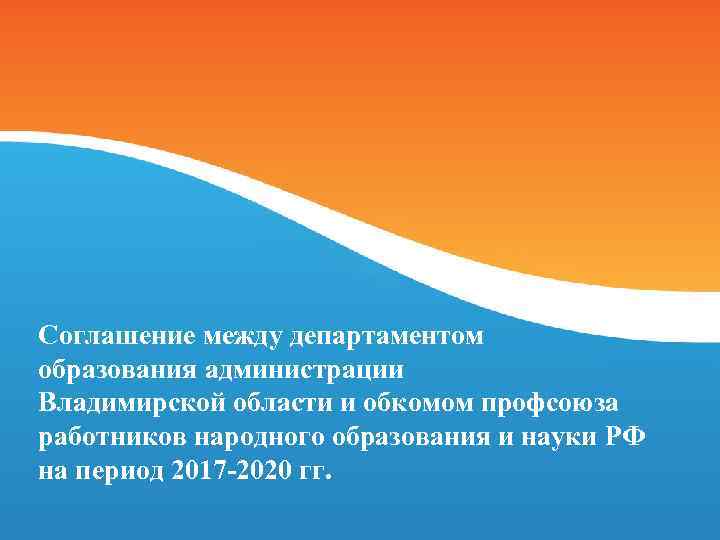 Соглашение между департаментом образования администрации Владимирской области и обкомом профсоюза работников народного образования и науки РФ на период 2017-2020 гг.